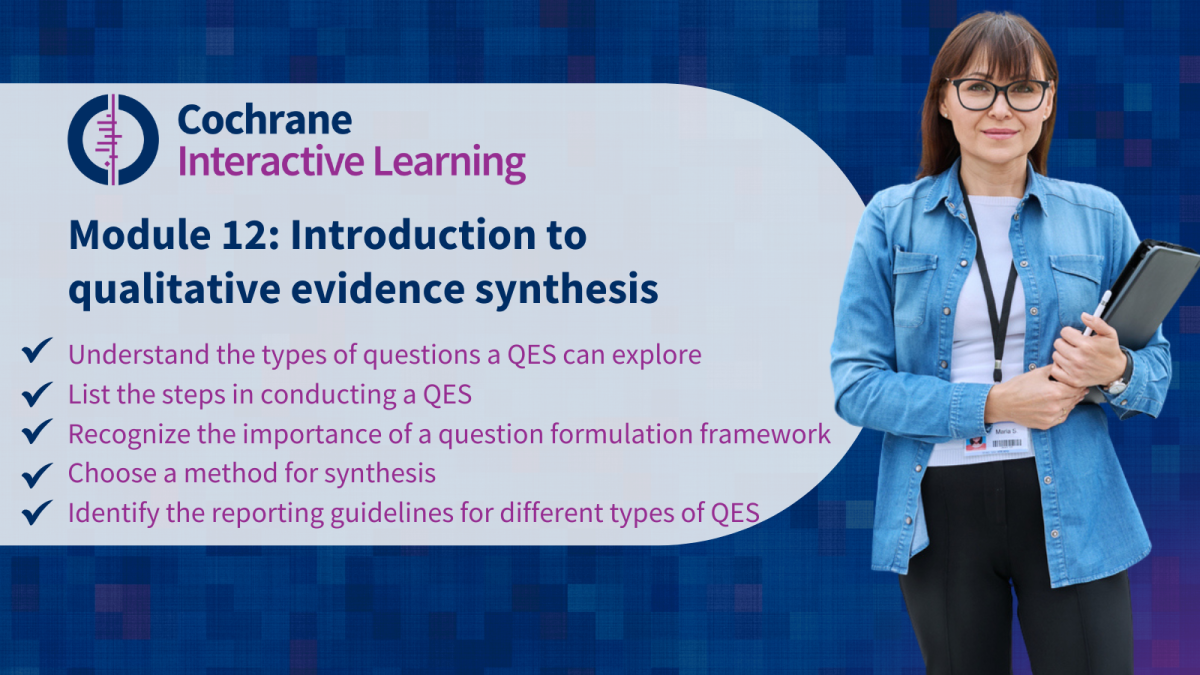 Cochrane
Interactive Learning

Module 12: Introduction to qualitative evidence synthesis

✔ Understand the types of questions a QES can explore
✔ List the steps in conducting a QES
✔ Recognize the importance of a question formulation framework
✔ Choose a method for synthesis
✔ Identify the reporting guidelines for different types of QES

Maria S.